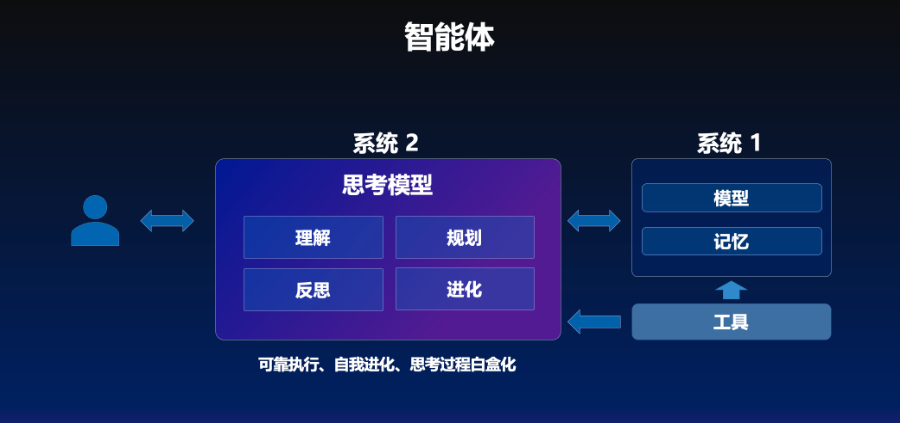 智能体

系统 2

思考模型

理解

规划

反思

进化

可靠执行、自我进化、思考过程白盒化

系统 1

模型

记忆

工具